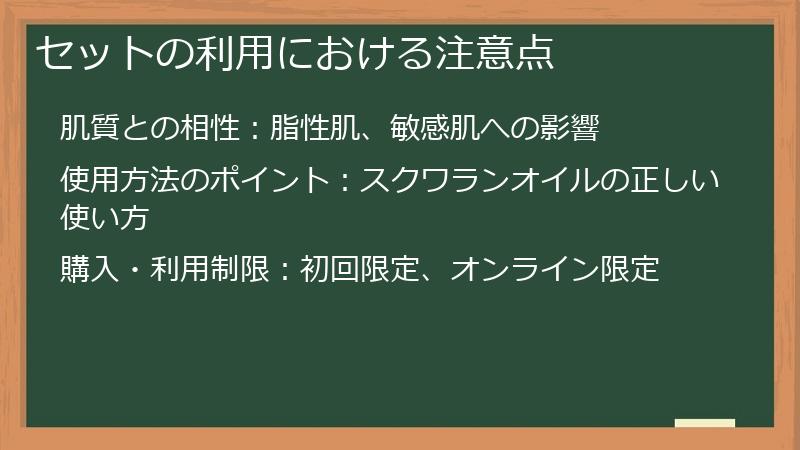 セットの利用における注意点

肌質との相性：脂性肌、敏感肌への影響

使用方法のポイント：スクワランオイルの正しい使い方

購入・利用制限：初回限定、オンライン限定